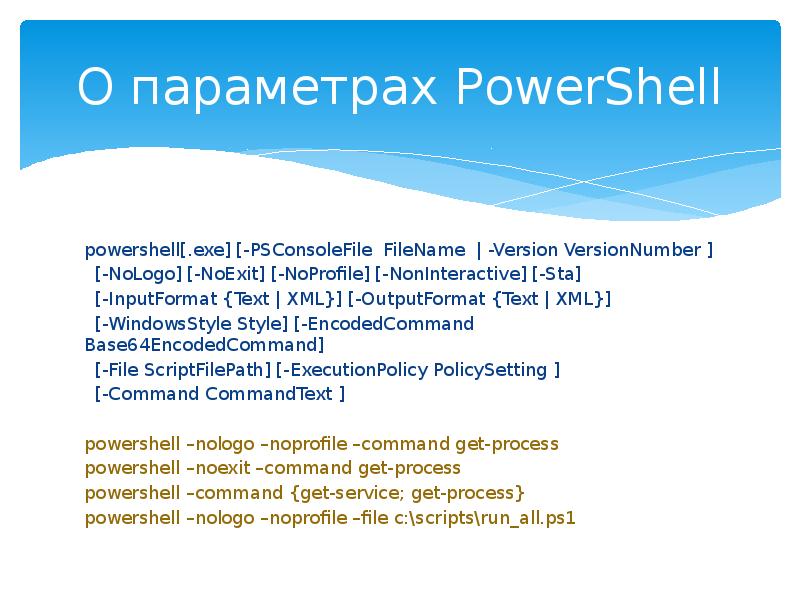 О параметрах PowerShell

powershell[.exe] [-PSConsoleFile FileName | -Version VersionNumber ]
[-NoLogo] [-NoExit] [-NoProfile] [-NonInteractive] [-Sta]
[-InputFormat {Text | XML}] [-OutputFormat {Text | XML}]
[-WindowsStyle Style] [-EncodedCommand Base64EncodedCommand]
[-File ScriptFilePath] [-ExecutionPolicy PolicySetting ]
[-Command CommandText ]

powershell –nologo –noprofile –command get-process
powershell –noexit –command get-process
powershell –command {get-service; get-process}
powershell –nologo –noprofile –file c:\scripts\run_all.ps1